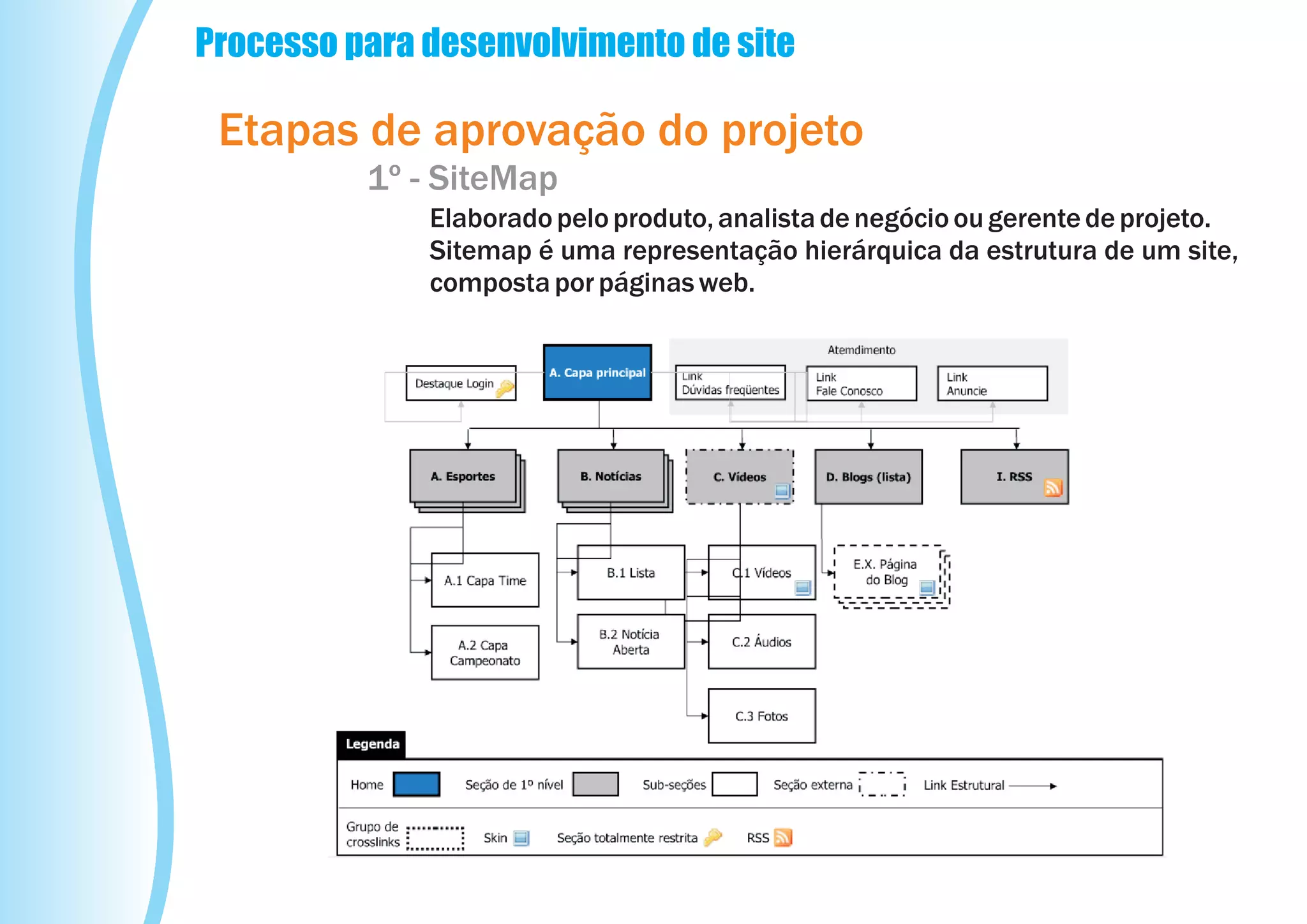 Processo para desenvolvimento de site

Etapas de aprovação do projeto

1º - SiteMap

Elaborado pelo produto, analista de negócio ou gerente de projeto. Sitemap é uma representação hierárquica da estrutura de um site, composta por páginas web.

Atemdimento

Destaque Login

A. Capa principal

Link Dúvidas freqüentes

Link Fale Conosco

Link Anuncie

A. Esportes

B. Notícias

C. Vídeos

D. Blogs (lista)

I. RSS

A.1 Capa Time

A.2 Capa Campeonato

B.1 Lista

B.2 Notícia Aberta

C.1 Vídeos

C.2 Áudios

C.3 Fotos

E.X. Página do Blog

Legenda

Home

Seção de 1º nível

Sub-seções

Seção externa

Link Estrutural

Grupo de crosslinks

Skin

Seção totalmente restrita

RSS